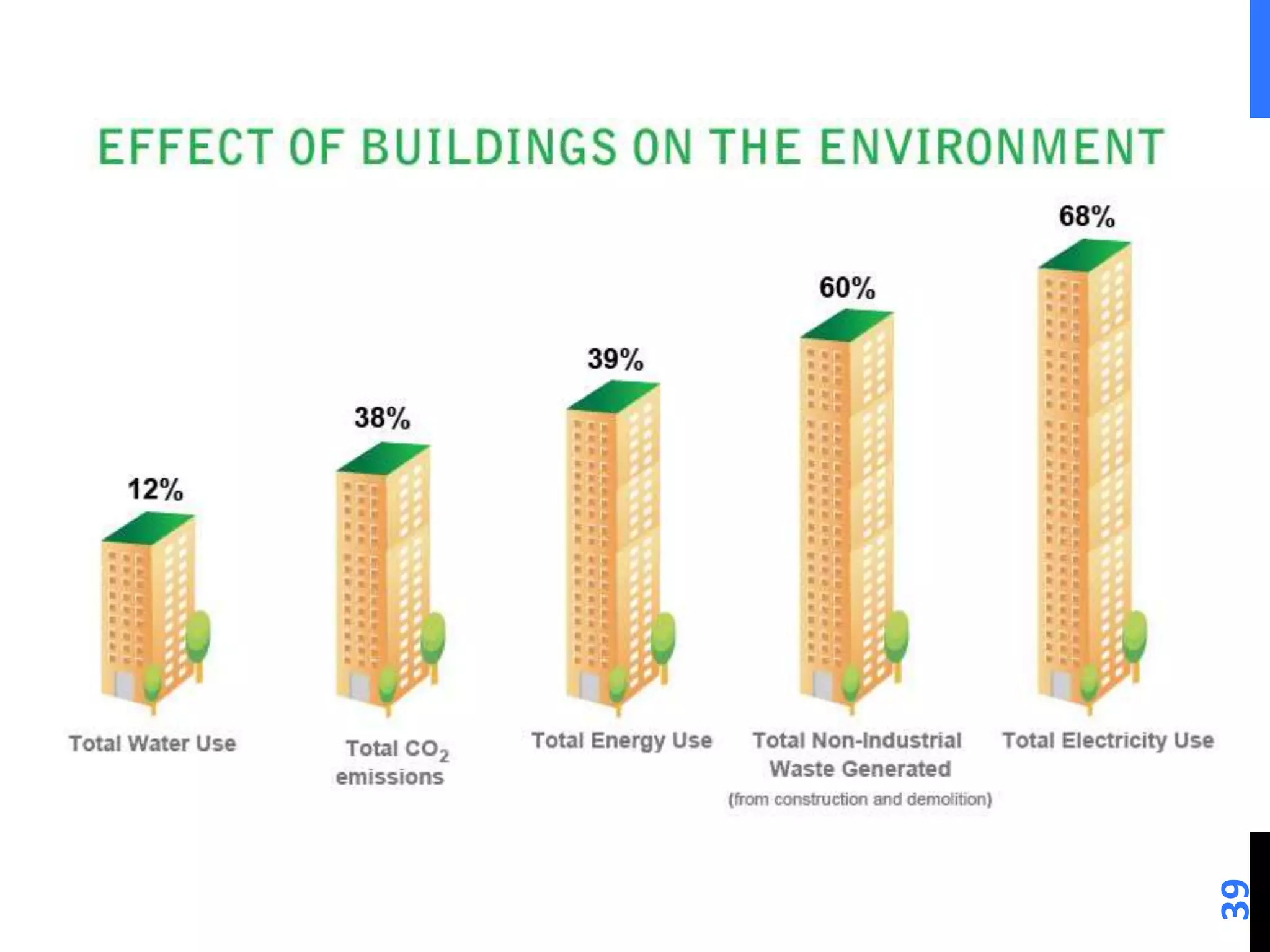 EFFECT OF BUILDINGS ON THE ENVIRONMENT

12%

Total Water Use

38%

Total $CO_2$ emissions

39%

Total Energy Use

60%

Total Non-Industrial Waste Generated
(from construction and demolition)

68%

Total Electricity Use

39